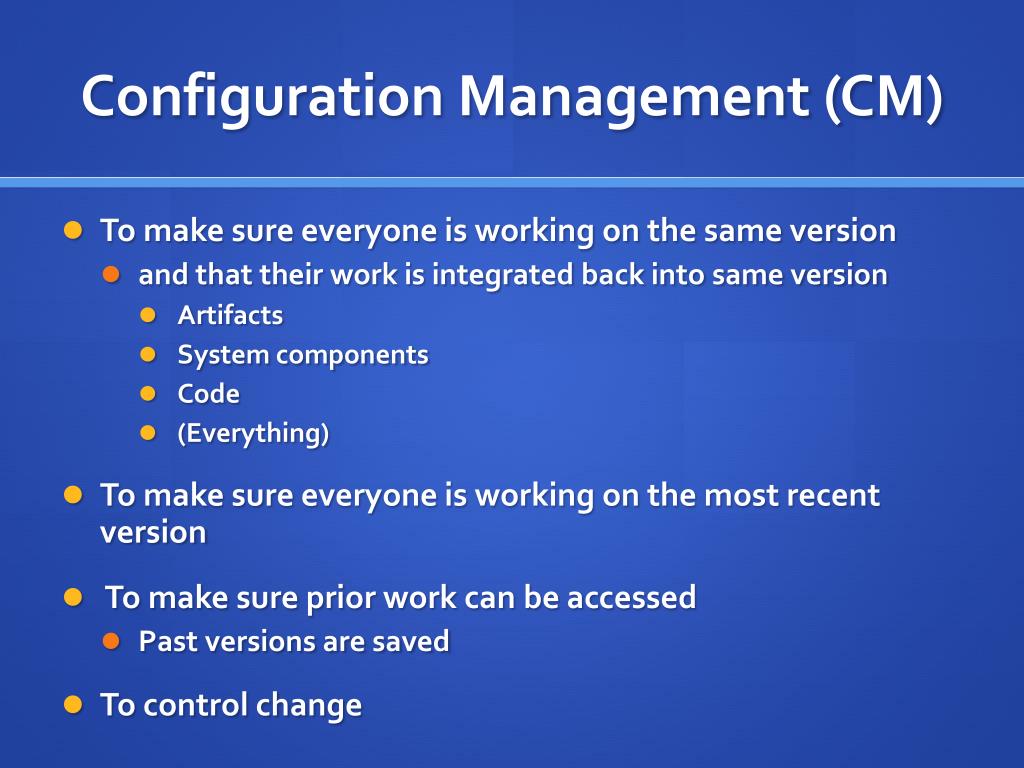 Configuration Management (CM)

- To make sure everyone is working on the same version
  - and that their work is integrated back into same version
    - Artifacts
    - System components
    - Code
    - (Everything)
- To make sure everyone is working on the most recent version
- To make sure prior work can be accessed
  - Past versions are saved
- To control change